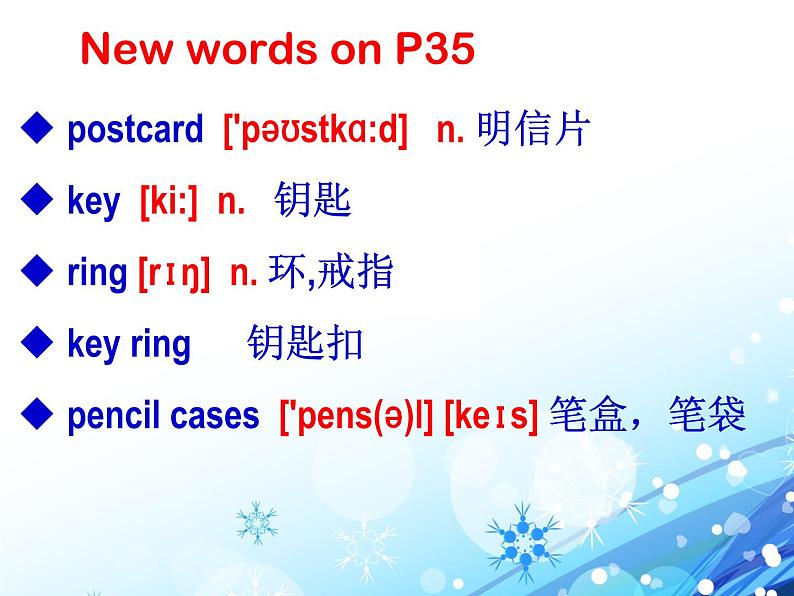 New words on P35

◆ postcard ['pəʊstkɑ:d] n. 明信片

◆ key [ki:] n. 钥匙

◆ ring [rɪŋ] n. 环,戒指

◆ key ring 钥匙扣

◆ pencil cases ['pens(ə)l] [keɪs] 笔盒，笔袋